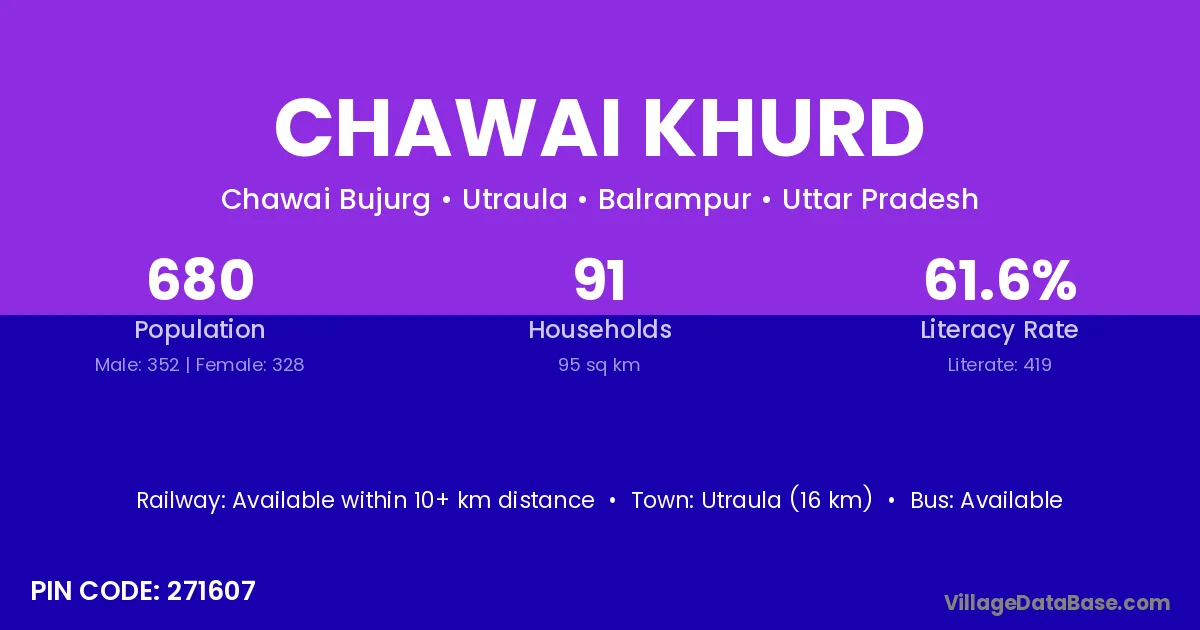 CHAWAI KHURD

Chawai Bujurg • Utraula • Balrampur • Uttar Pradesh

680
Population
Male: 352 | Female: 328

91
Households
95 sq km

61.6%
Literacy Rate
Literate: 419

Railway: Available within 10+ km distance • Town: Utraula (16 km) • Bus: Available

PIN CODE: 271607

VillageDataBase.com